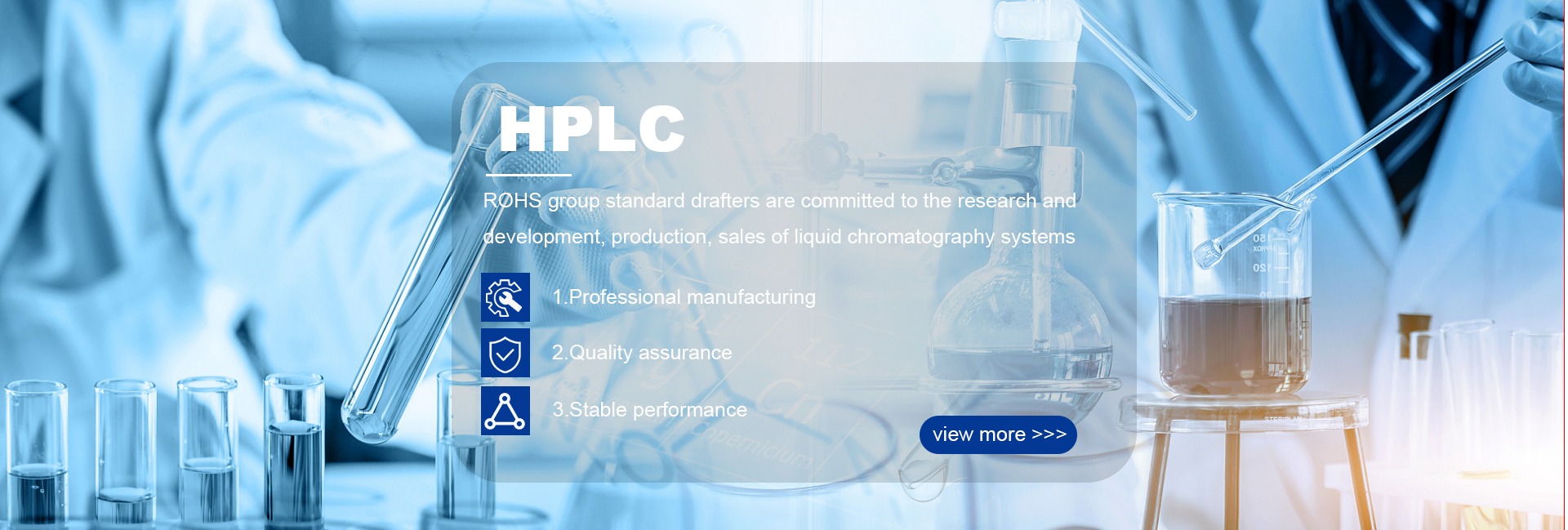 HPLC

ROHS group standard drafters are committed to the research and development, production, sales of liquid chromatography systems

1.Professional manufacturing

2.Quality assurance

3.Stable performance

view more >>>